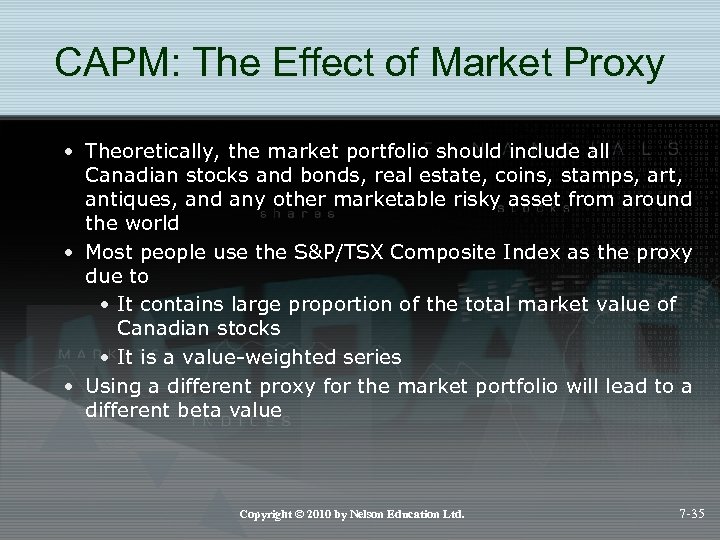 CAPM: The Effect of Market Proxy

• Theoretically, the market portfolio should include all Canadian stocks and bonds, real estate, coins, stamps, art, antiques, and any other marketable risky asset from around the world

• Most people use the S&P/TSX Composite Index as the proxy due to

• It contains large proportion of the total market value of Canadian stocks

• It is a value-weighted series

• Using a different proxy for the market portfolio will lead to a different beta value

Copyright © 2010 by Nelson Education Ltd.

7-35